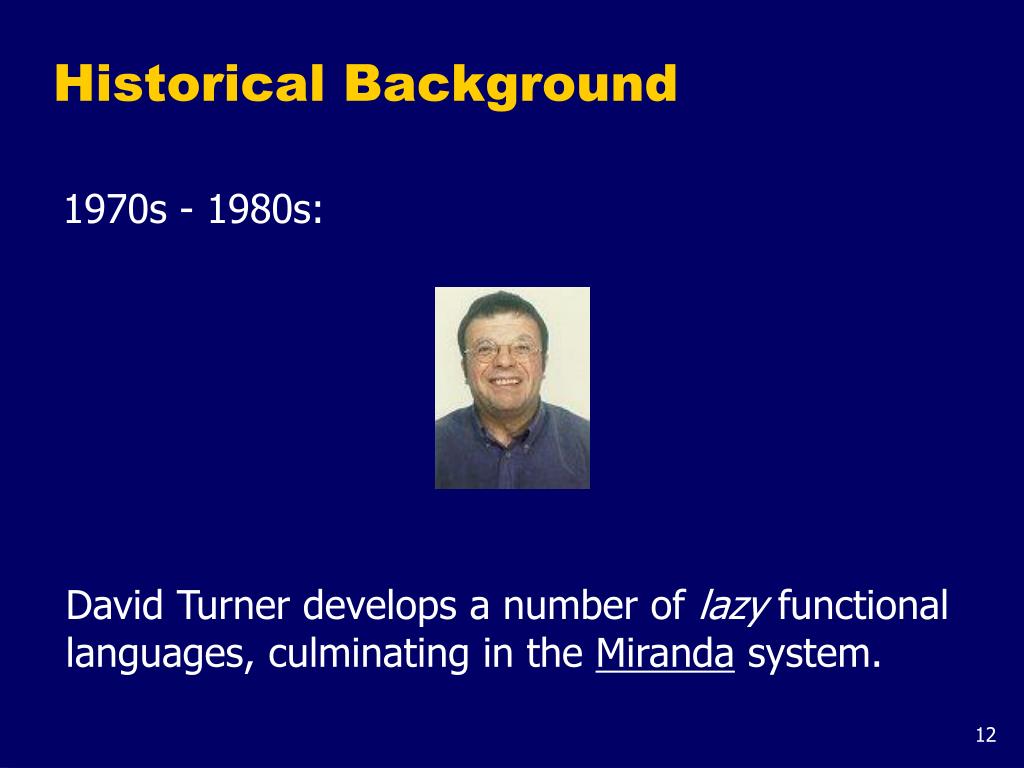 Historical Background

1970s - 1980s:

David Turner develops a number of lazy functional languages, culminating in the Miranda system.

12